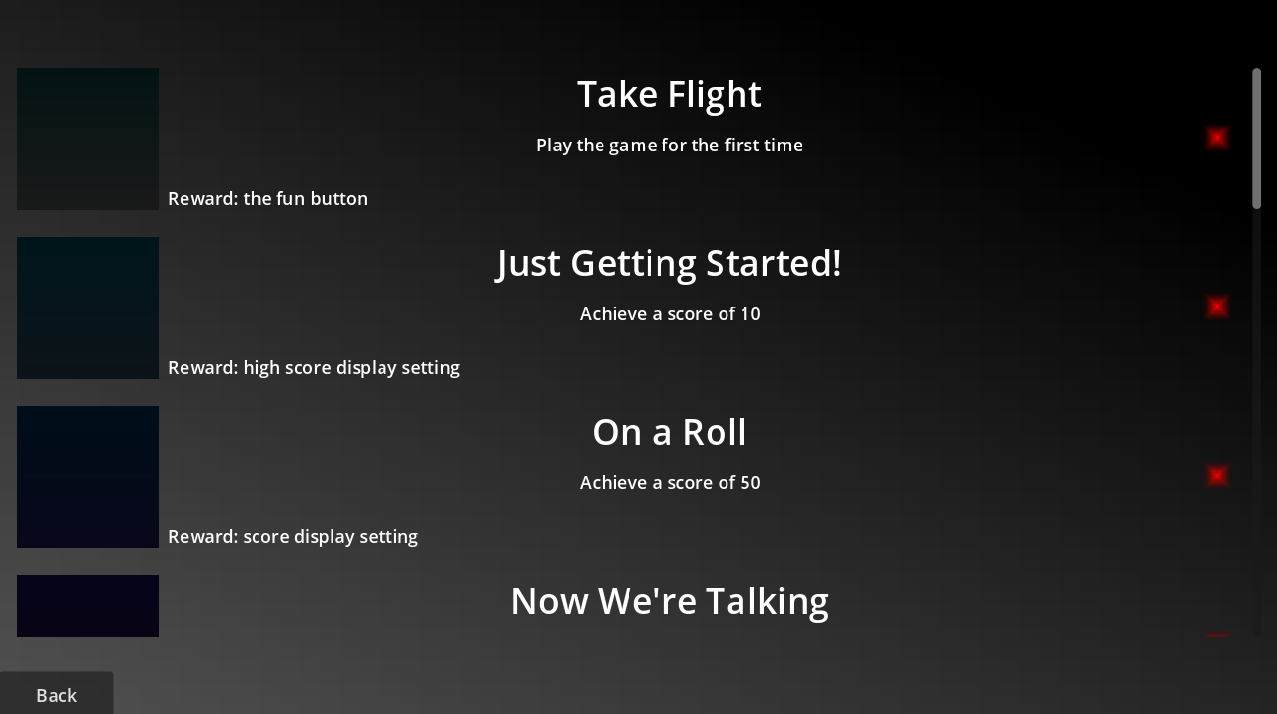 Take Flight

Play the game for the first time

Reward: the fun button

Just Getting Started!

Achieve a score of 10

Reward: high score display setting

On a Roll

Achieve a score of 50

Reward: score display setting

Now We're Talking

Back